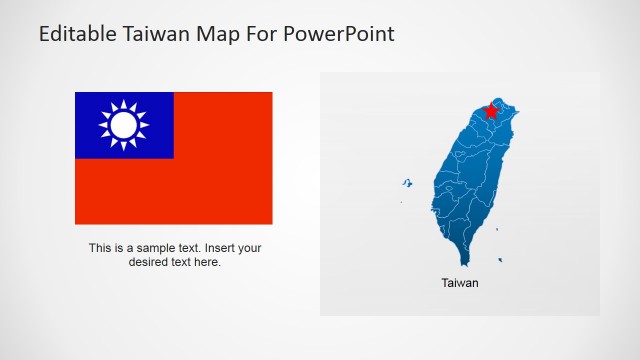 Editable Taiwan Map For PowerPoint

This is a sample text. Insert your desired text here.

Taiwan